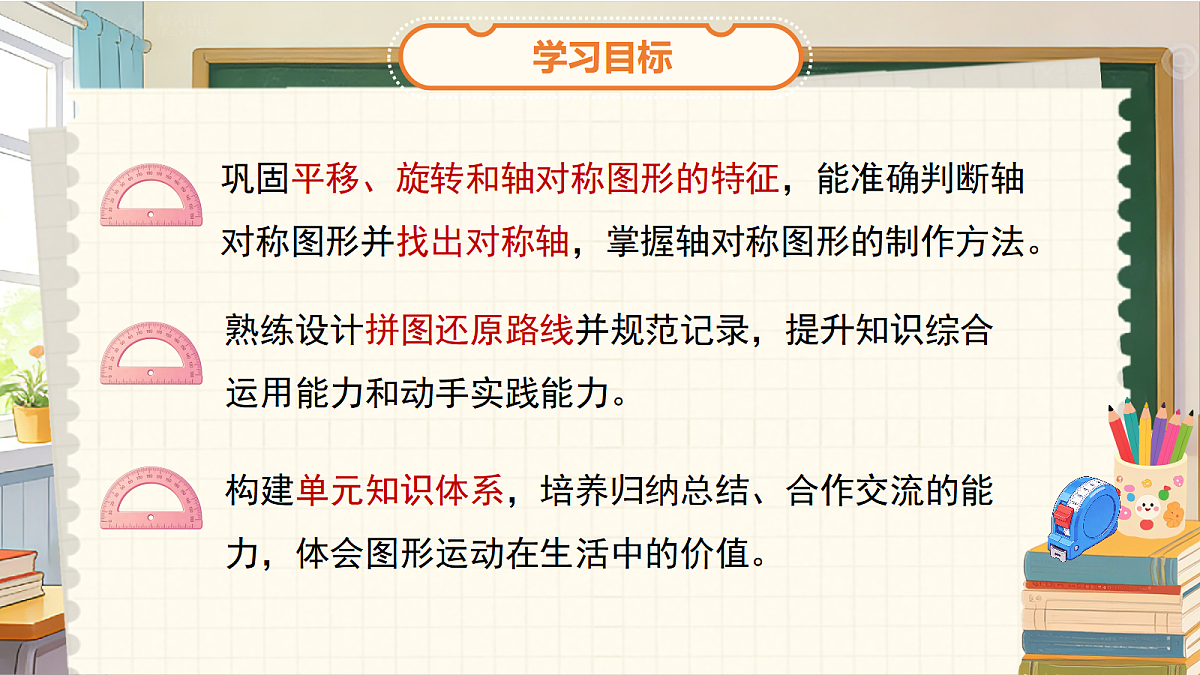 学习目标

巩固平移、旋转和轴对称图形的特征，能准确判断轴对称图形并找出对称轴，掌握轴对称图形的制作方法。

熟练设计拼图还原路线并规范记录，提升知识综合运用能力和动手实践能力。

构建单元知识体系，培养归纳总结、合作交流的能力，体会图形运动在生活中的价值。